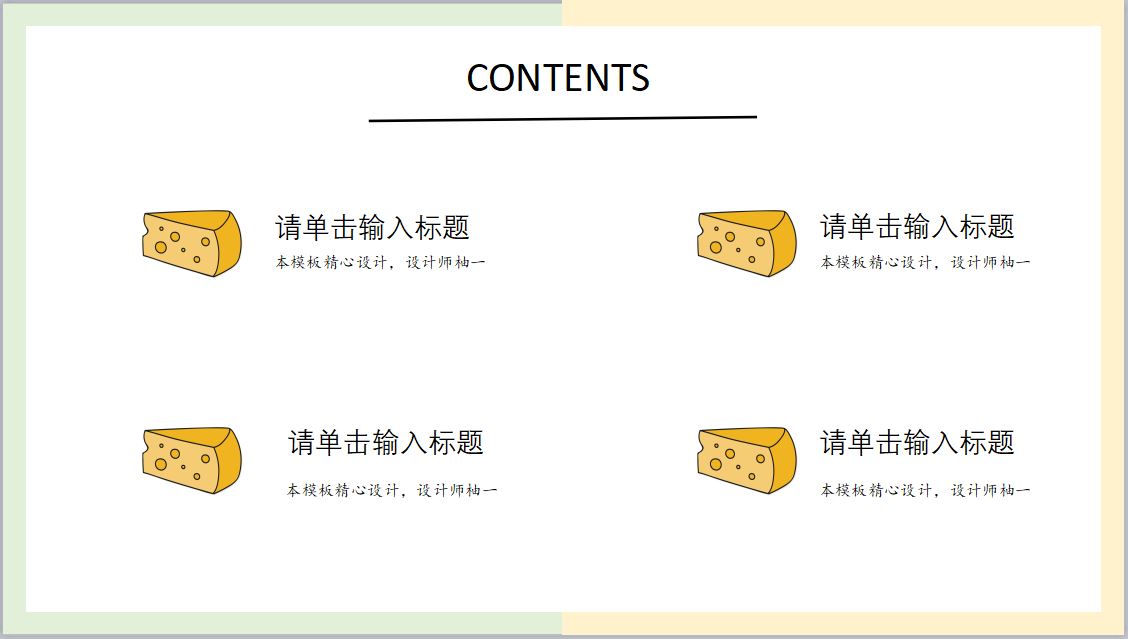 CONTENTS

请单击输入标题

本模板精心设计，设计师柚一

请单击输入标题

本模板精心设计，设计师柚一

请单击输入标题

本模板精心设计，设计师柚一

请单击输入标题

本模板精心设计，设计师柚一